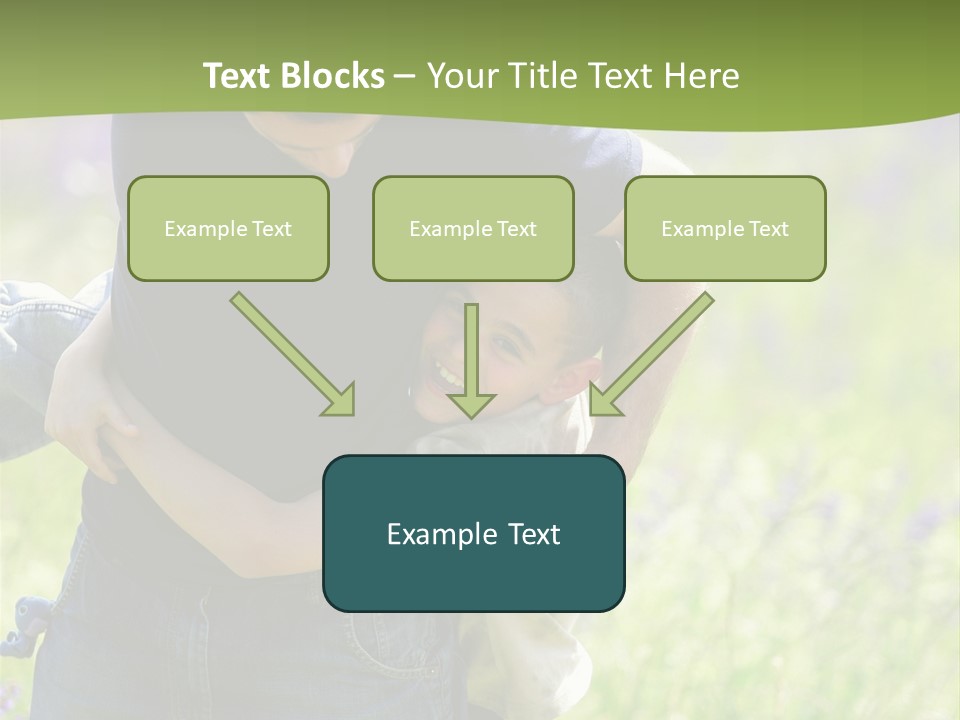 Text Blocks – Your Title Text Here

Example Text

Example Text

Example Text

Example Text